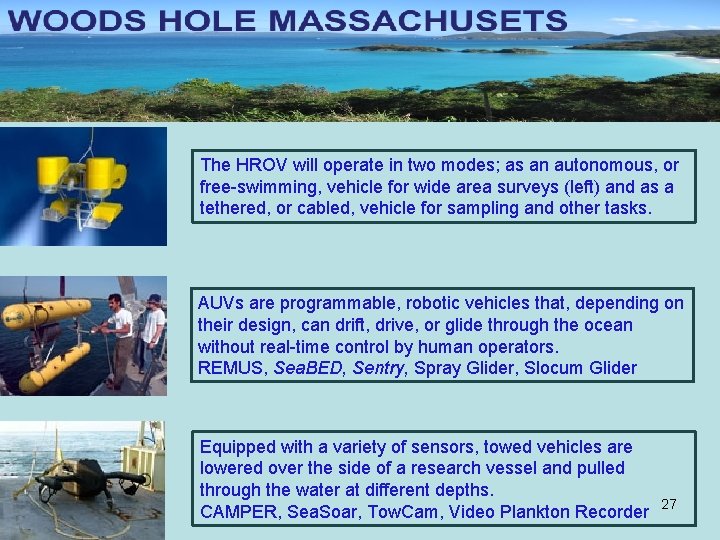 WOODS HOLE MASSACHUSETS

The HROV will operate in two modes; as an autonomous, or free-swimming, vehicle for wide area surveys (left) and as a tethered, or cabled, vehicle for sampling and other tasks.

AUVs are programmable, robotic vehicles that, depending on their design, can drift, drive, or glide through the ocean without real-time control by human operators.
REMUS, SeaBED, Sentry, Spray Glider, Slocum Glider

Equipped with a variety of sensors, towed vehicles are lowered over the side of a research vessel and pulled through the water at different depths.
CAMPER, SeaSoar, TowCam, Video Plankton Recorder

27